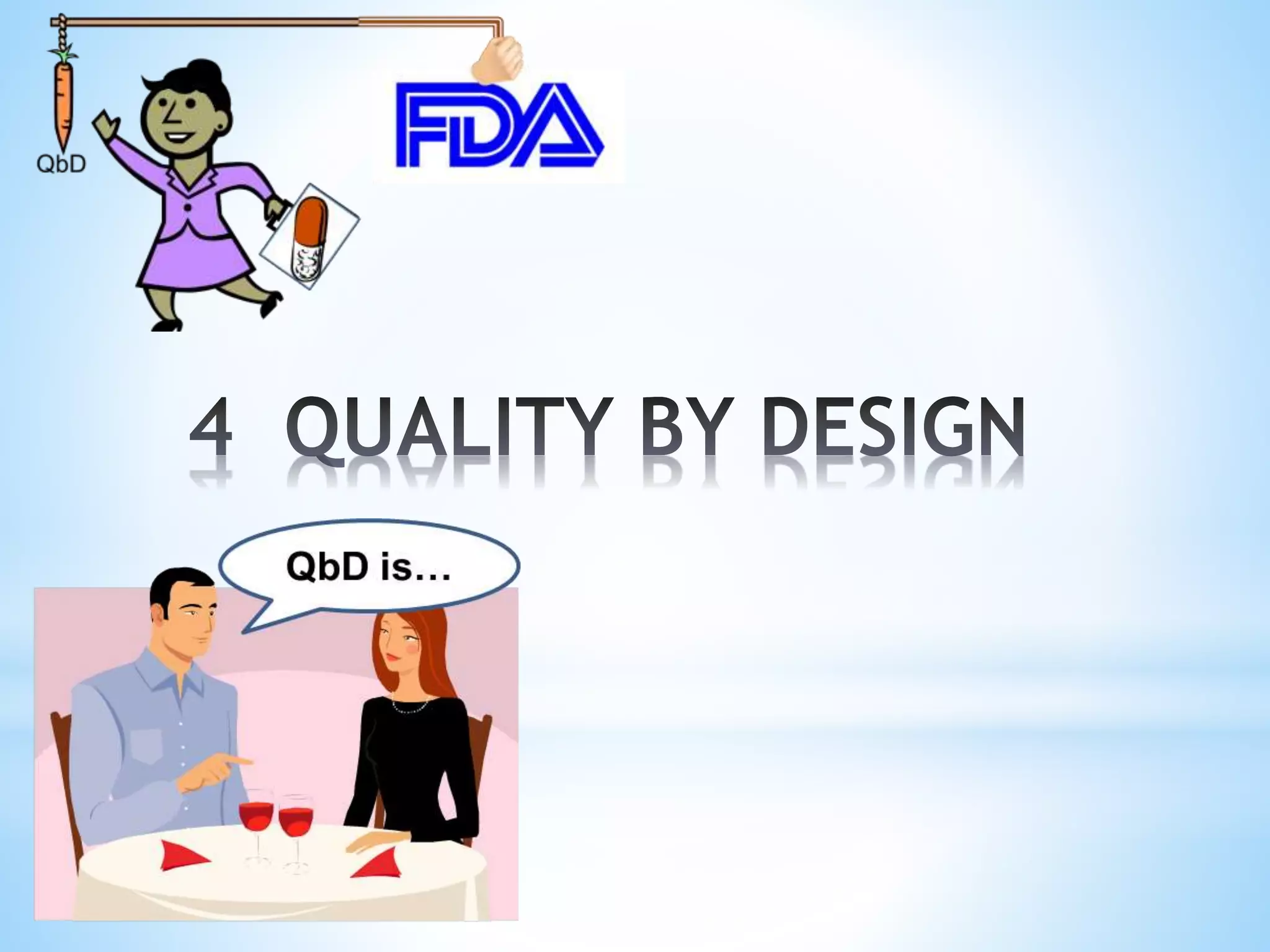 QbD

FDA

4 QUALITY BY DESIGN

QbD is…